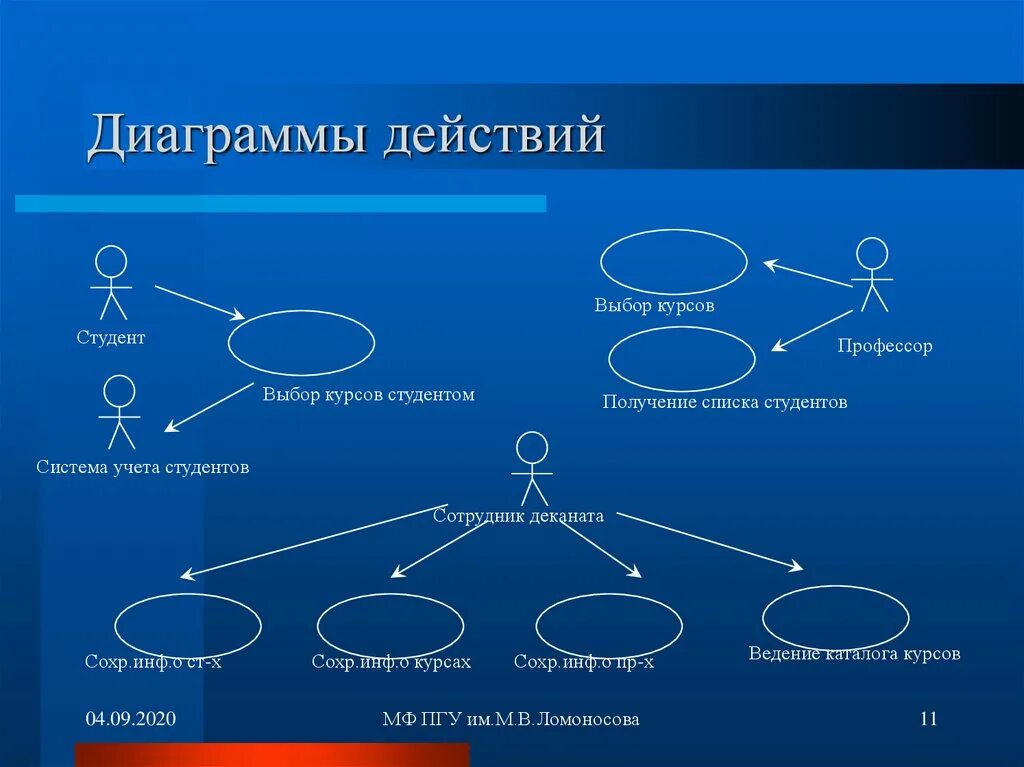 Диаграммы действий

Студент

Выбор курсов студентом

Система учета студентов

Выбор курсов

Профессор

Получение списка студентов

Сотрудник деканата

Сохр.инф.о ст-х

Сохр.инф.о курсах

Сохр.инф.о пр-х

Ведение каталога курсов

04.09.2020

МФ ПГУ им.М.В.Ломоносова

11